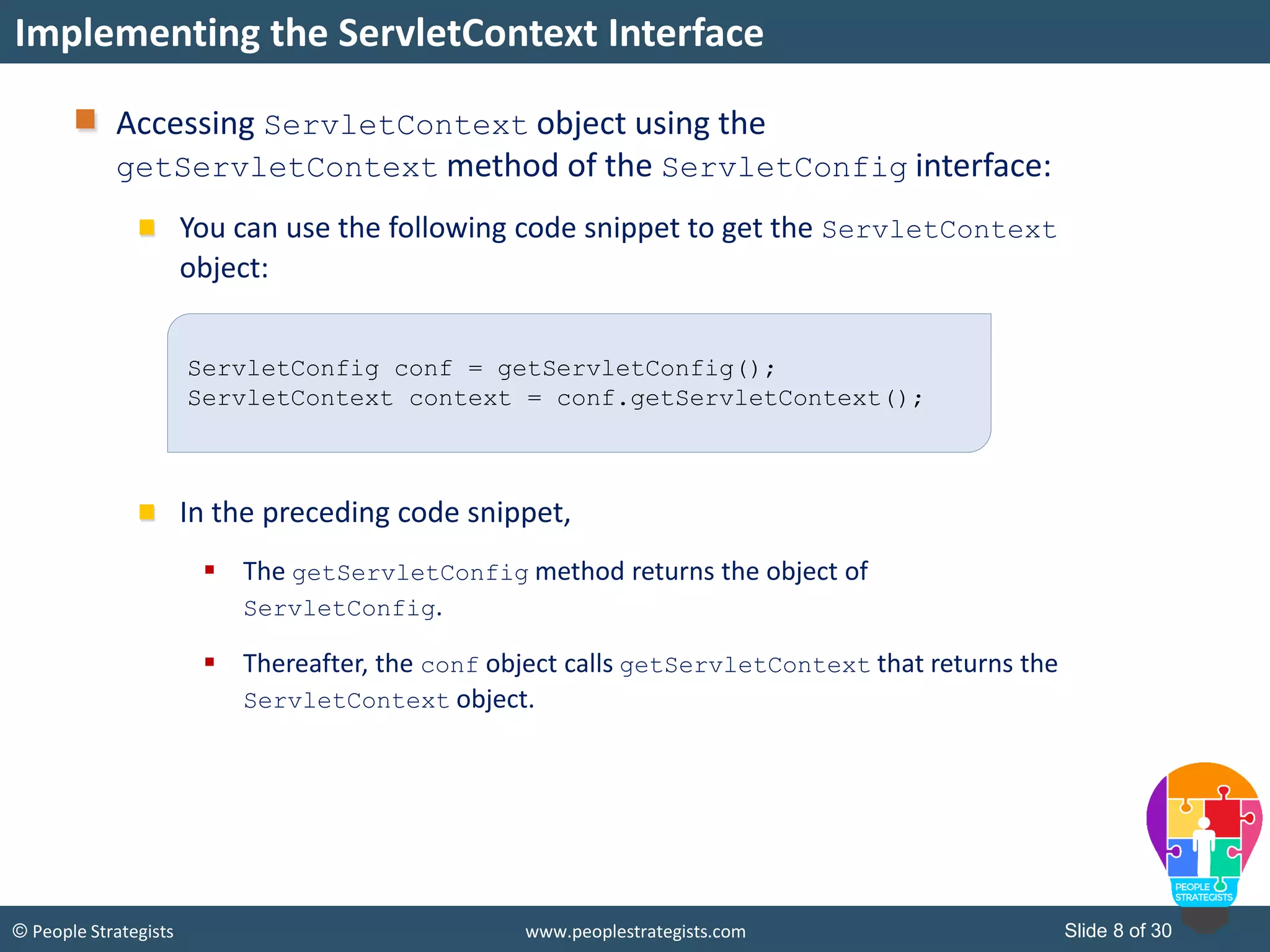 Implementing the ServletContext Interface

Accessing ServletContext object using the getServletContext method of the ServletConfig interface:

You can use the following code snippet to get the ServletContext object:

ServletConfig conf = getServletConfig();
ServletContext context = conf.getServletContext();

In the preceding code snippet,

The getServletConfig method returns the object of ServletConfig.

Thereafter, the conf object calls getServletContext that returns the ServletContext object.

PEOPLE STRATEGISTS

© People Strategists

www.peoplestrategists.com

Slide 8 of 30